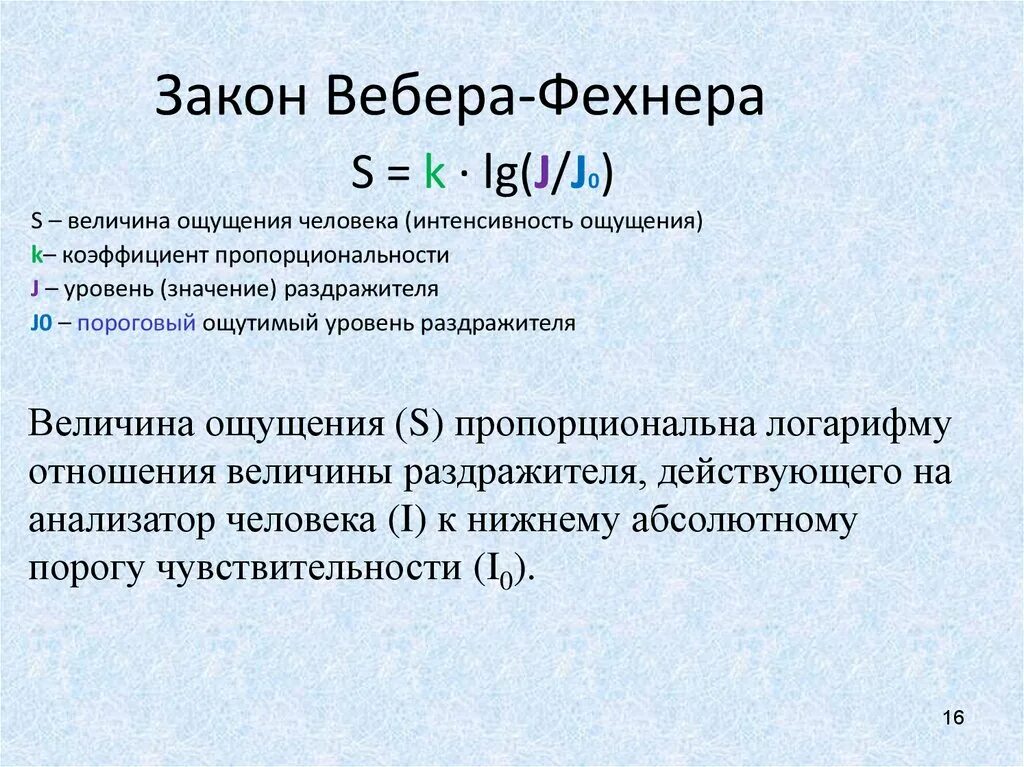 Закон Вебера-Фехнера

$S = k \cdot \lg(J/J_0)$

S – величина ощущения человека (интенсивность ощущения)
k– коэффициент пропорциональности
J – уровень (значение) раздражителя
J0 – пороговый ощутимый уровень раздражителя

Величина ощущения (S) пропорциональна логарифму отношения величины раздражителя, действующего на анализатор человека (I) к нижнему абсолютному порогу чувствительности ($I_0$).

16